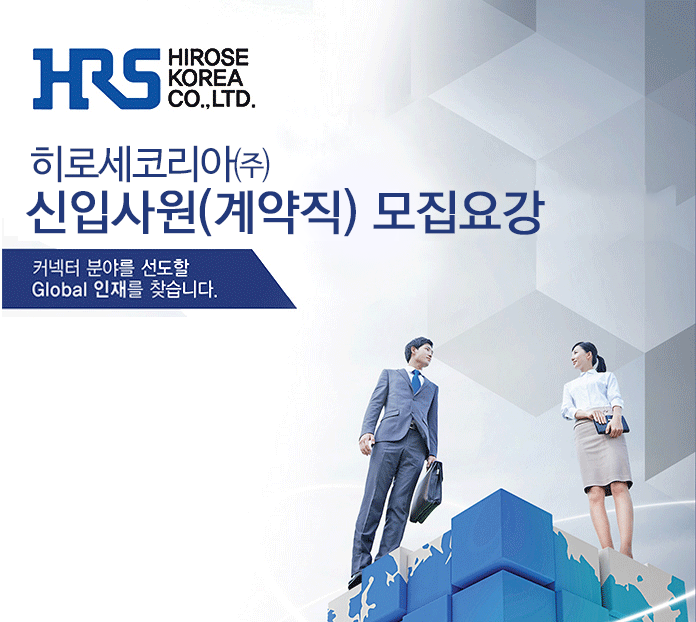 HRS HIROSE KOREA CO.,LTD.

히로세코리아㈜
신입사원(계약직) 모집요강

커넥터 분야를 선도할
Global 인재를 찾습니다.